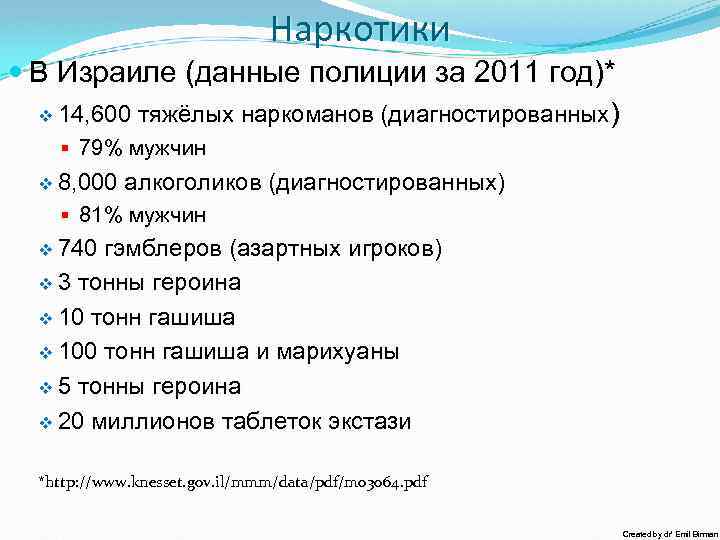 Наркотики

В Израиле (данные полиции за 2011 год)*

14,600 тяжёлых наркоманов (диагностированных)

79% мужчин

8,000 алкоголиков (диагностированных)

81% мужчин

740 гэмблеров (азартных игроков)

3 тонны героина

10 тонн гашиша

100 тонн гашиша и марихуаны

5 тонны героина

20 миллионов таблеток экстази

*http://www.knesset.gov.il/mmm/data/pdf/m03064.pdf

Created by dr Emil Birman